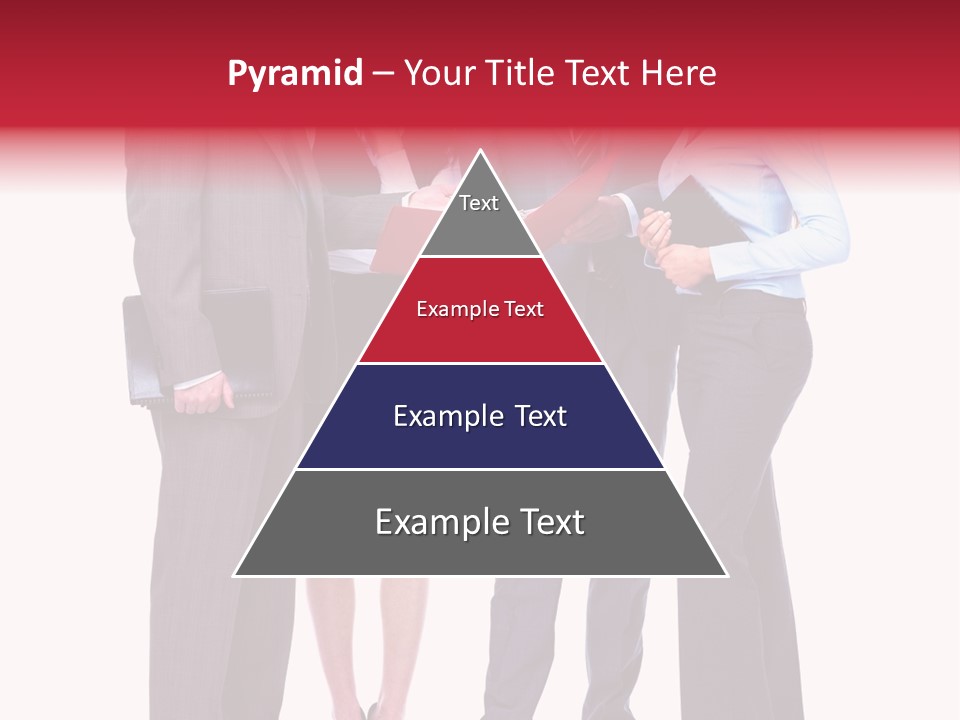 Pyramid – Your Title Text Here

Text

Example Text

Example Text

Example Text